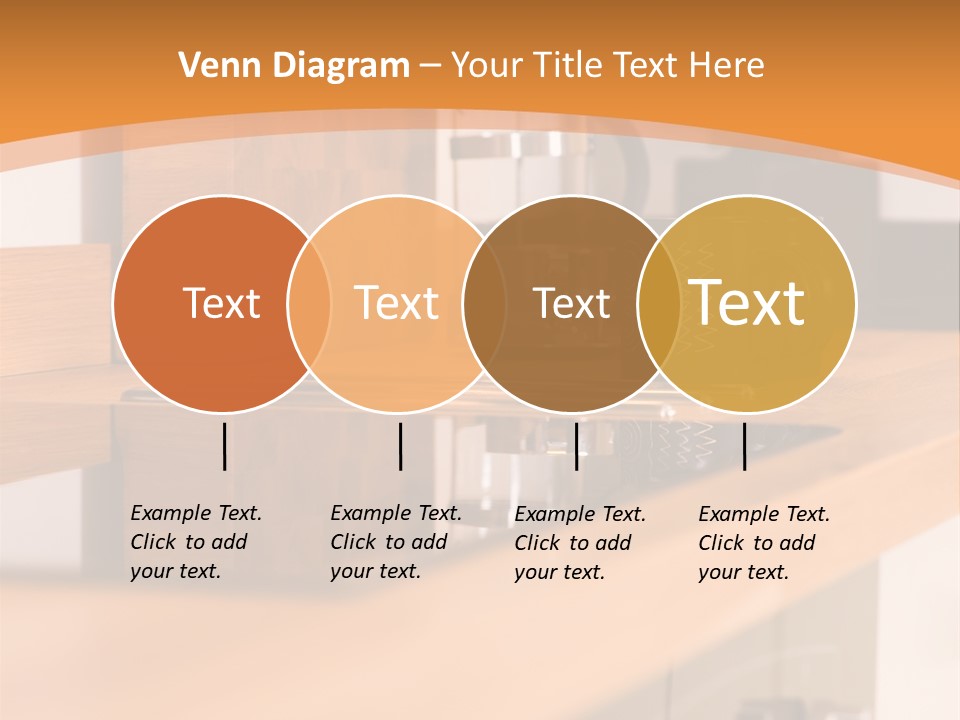 Venn Diagram – Your Title Text Here

Text

Text

Text

Text

Example Text. Click to add your text.

Example Text. Click to add your text.

Example Text. Click to add your text.

Example Text. Click to add your text.